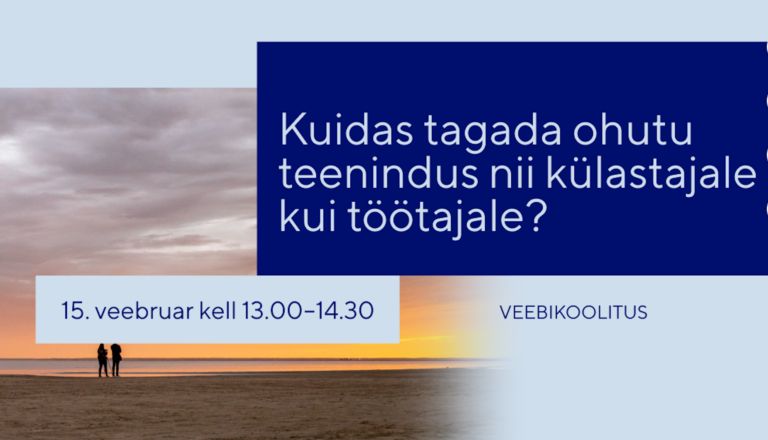 Kuidas tagada ohutu teenindus nii külastajale kui töötajale?

15. veebruar kell 13.00–14.30

VEEBIKOOLITUS